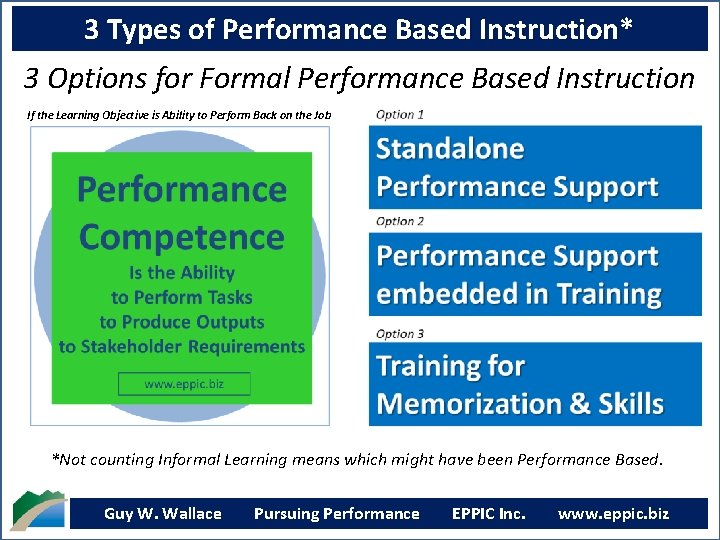 3 Types of Performance Based Instruction*

3 Options for Formal Performance Based Instruction

If the Learning Objective is Ability to Perform Back on the Job

Performance Competence
Is the Ability to Perform Tasks to Produce Outputs to Stakeholder Requirements

www.eppic.biz

Option 1
Standalone Performance Support

Option 2
Performance Support embedded in Training

Option 3
Training for Memorization & Skills

*Not counting Informal Learning means which might have been Performance Based.

Guy W. Wallace Pursuing Performance EPPIC Inc. www.eppic.biz